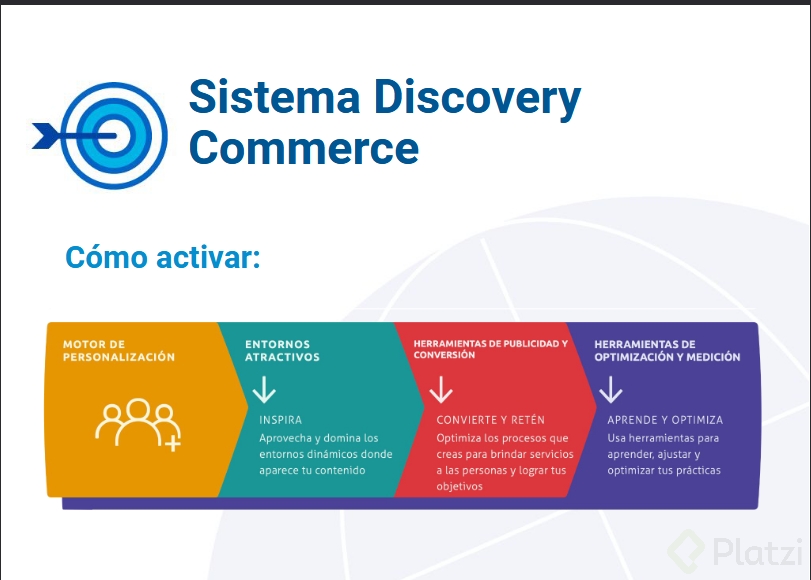 Sistema Discovery Commerce

Cómo activar:

MOTOR DE PERSONALIZACIÓN

ENTORNOS ATRACTIVOS

INSPIRA

Aprovecha y domina los entornos dinámicos donde aparece tu contenido

HERRAMIENTAS DE PUBLICIDAD Y CONVERSIÓN

CONVIERTE Y RETÉN

Optimiza los procesos que creas para brindar servicios a las personas y lograr tus objetivos

HERRAMIENTAS DE OPTIMIZACIÓN Y MEDICIÓN

APRENDE Y OPTIMIZA

Usa herramientas para aprender, ajustar y optimizar tus prácticas

Platzi